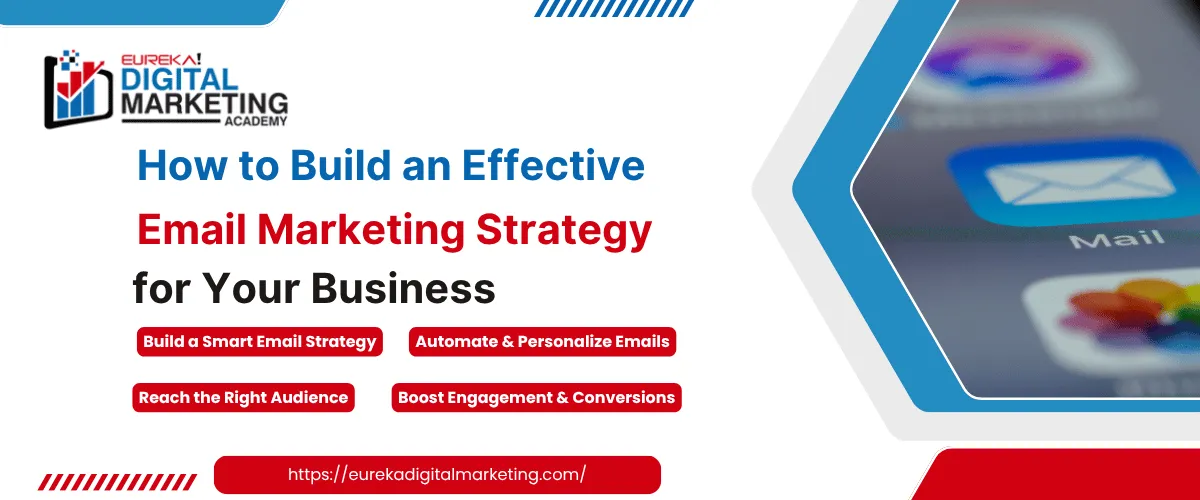 EUREKA! DIGITAL MARKETING ACADEMY

How to Build an Effective Email Marketing Strategy for Your Business

Build a Smart Email Strategy
Automate & Personalize Emails
Reach the Right Audience
Boost Engagement & Conversions

https://eurekadigitalmarketing.com/

Mail